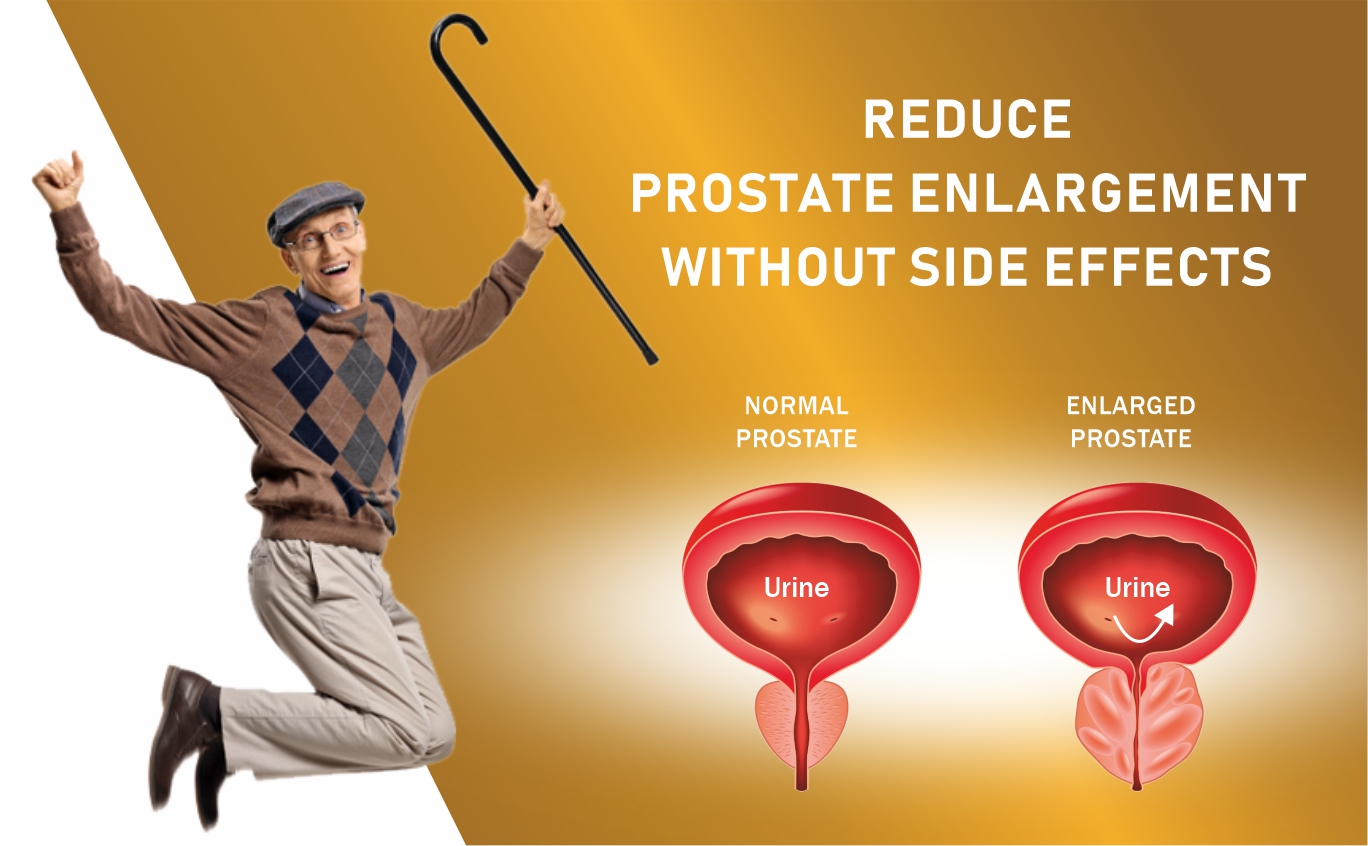 REDUCE
PROSTATE ENLARGEMENT
WITHOUT SIDE EFFECTS

NORMAL
PROSTATE

Urine

ENLARGED
PROSTATE

Urine